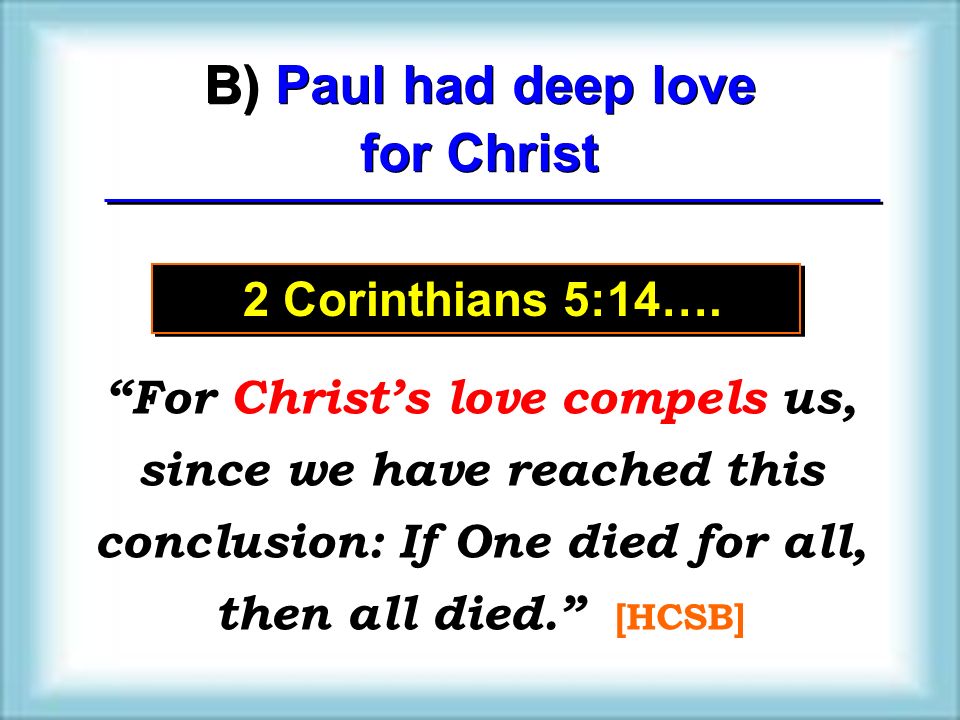 B) Paul had deep love for Christ

2 Corinthians 5:14….

“For Christ’s love compels us, since we have reached this conclusion: If One died for all, then all died.” [HCSB]